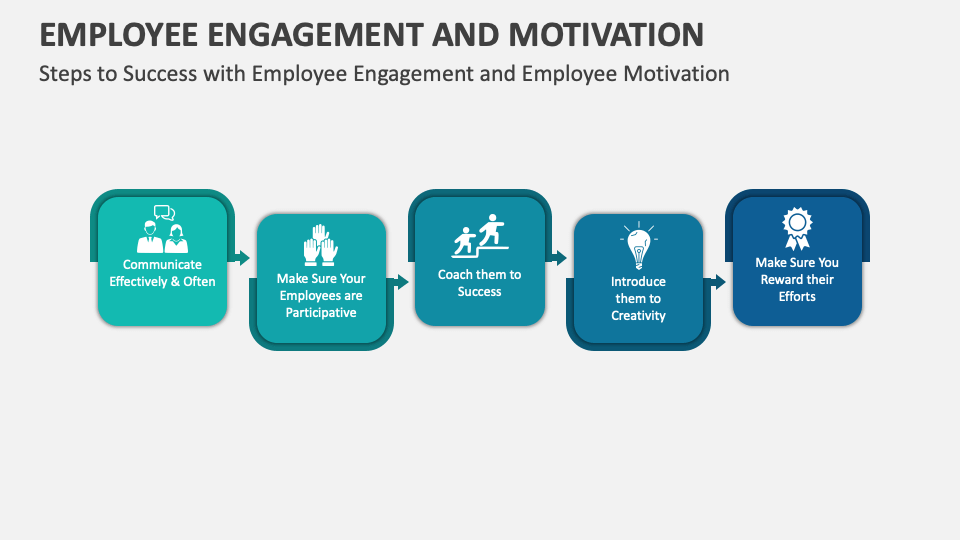 EMPLOYEE ENGAGEMENT AND MOTIVATION

Steps to Success with Employee Engagement and Employee Motivation

Communicate Effectively & Often

Make Sure Your Employees are Participative

Coach them to Success

Introduce them to Creativity

Make Sure You Reward their Efforts